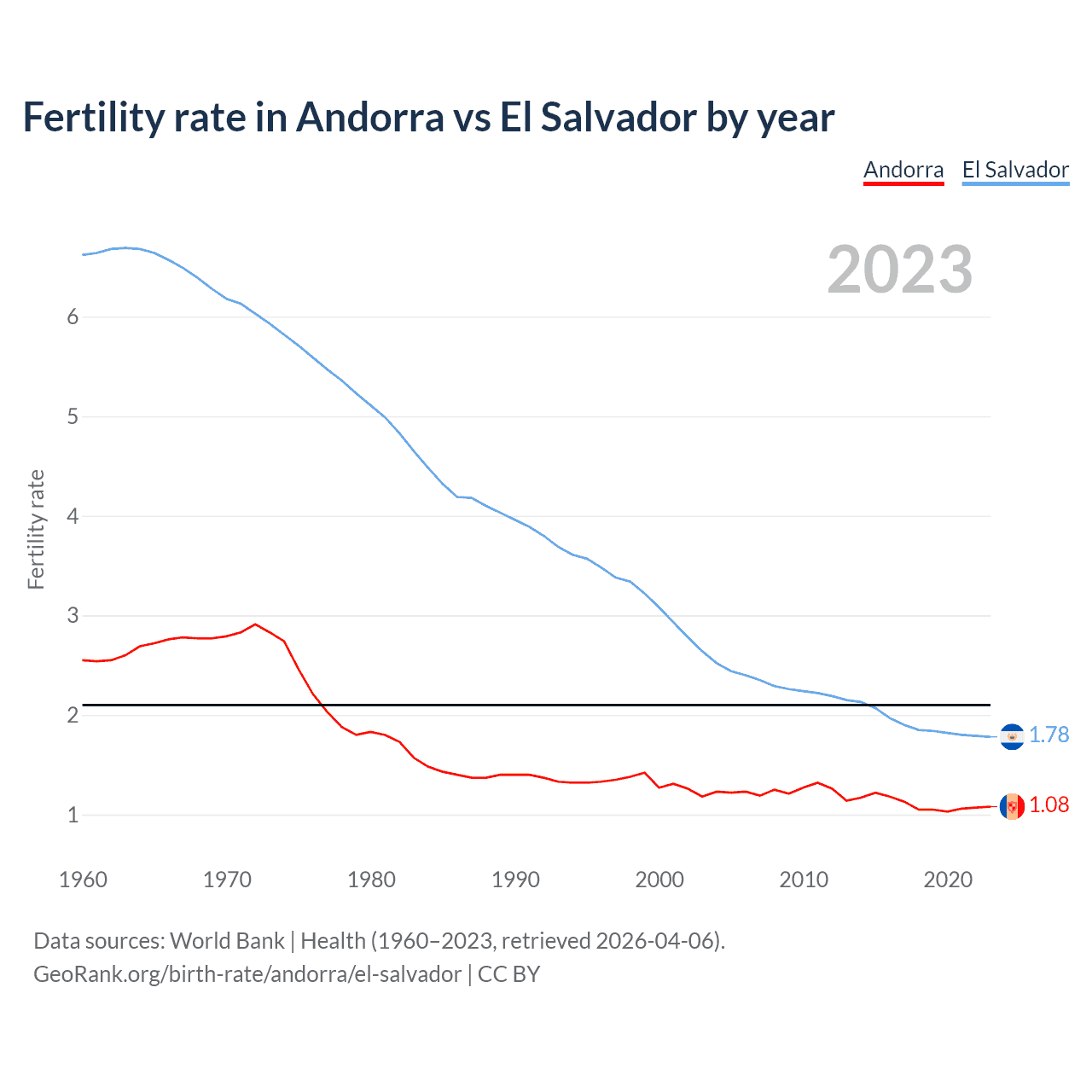 Fertility rate in Andorra vs El Salvador by year

Andorra El Salvador

2023

Fertility rate

6
5
4
3
2
1

1.78
1.08

1960 1970 1980 1990 2000 2010 2020

Data sources: World Bank | Health (1960–2023, retrieved 2026-04-06).
GeoRank.org/birth-rate/andorra/el-salvador | CC BY